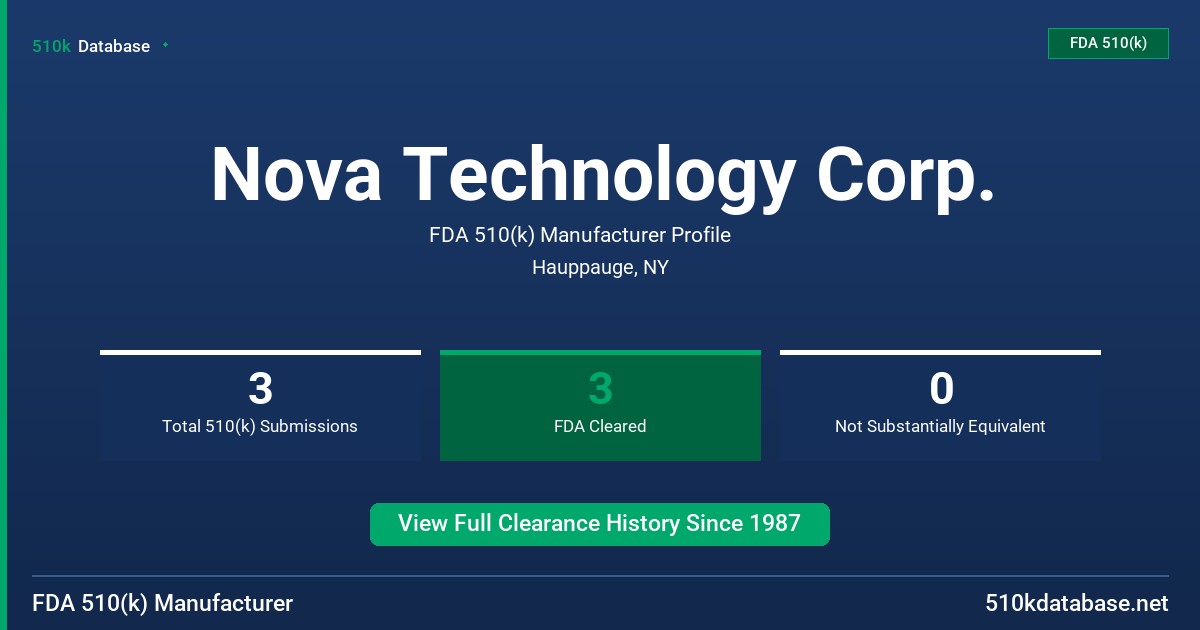 510k Database

FDA 510(k)

Nova Technology Corp.

FDA 510(k) Manufacturer Profile

Hauppauge, NY

3
Total 510(k) Submissions

3
FDA Cleared

0
Not Substantially Equivalent

View Full Clearance History Since 1987

FDA 510(k) Manufacturer

510kdatabase.net